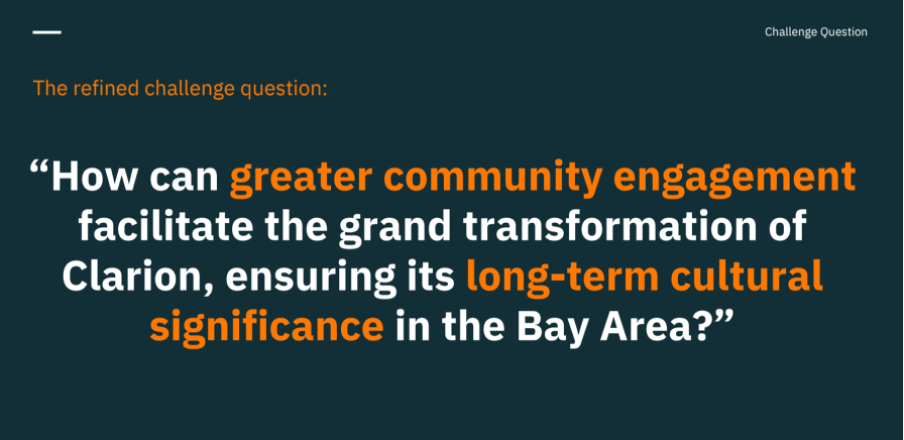 Challenge Question

The refined challenge question:

“How can greater community engagement facilitate the grand transformation of Clarion, ensuring its long-term cultural significance in the Bay Area?”